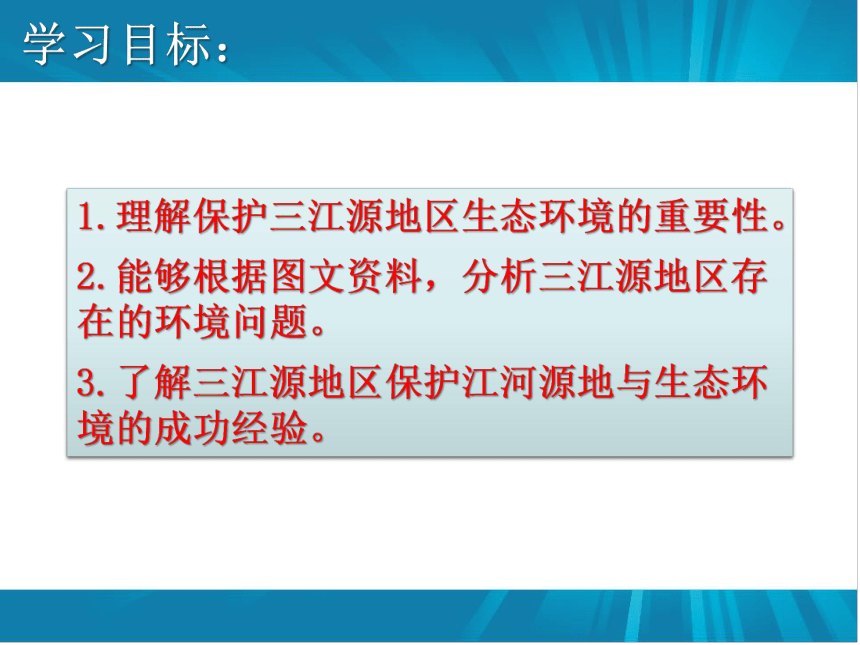 学习目标：

1. 理解保护三江源地区生态环境的重要性。

2. 能够根据图文资料，分析三江源地区存在的环境问题。

3. 了解三江源地区保护江河源地与生态环境的成功经验。